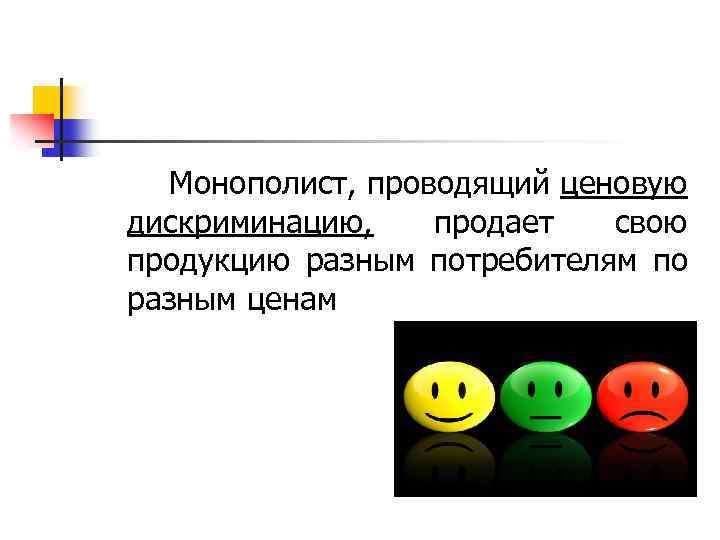 Монополист, проводящий ценовую дискриминацию, продает свою продукцию разным потребителям по разным ценам